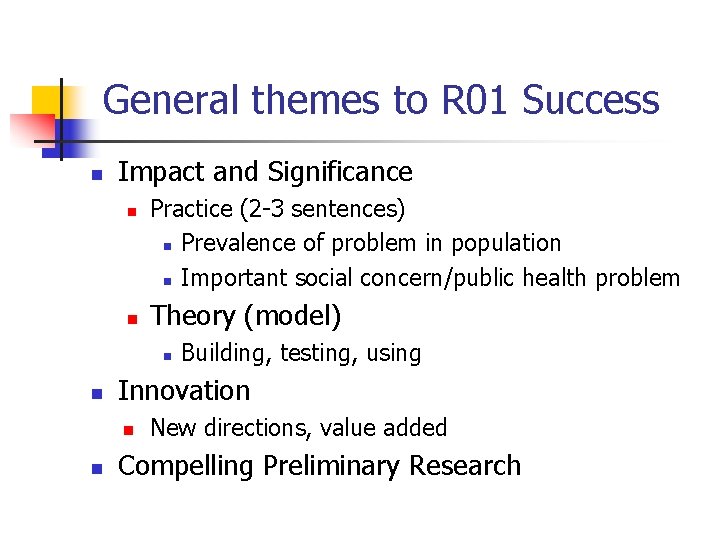 General themes to R01 Success

- Impact and Significance
  - Practice (2-3 sentences)
    - Prevalence of problem in population
    - Important social concern/public health problem
  - Theory (model)
    - Building, testing, using
- Innovation
  - New directions, value added
- Compelling Preliminary Research